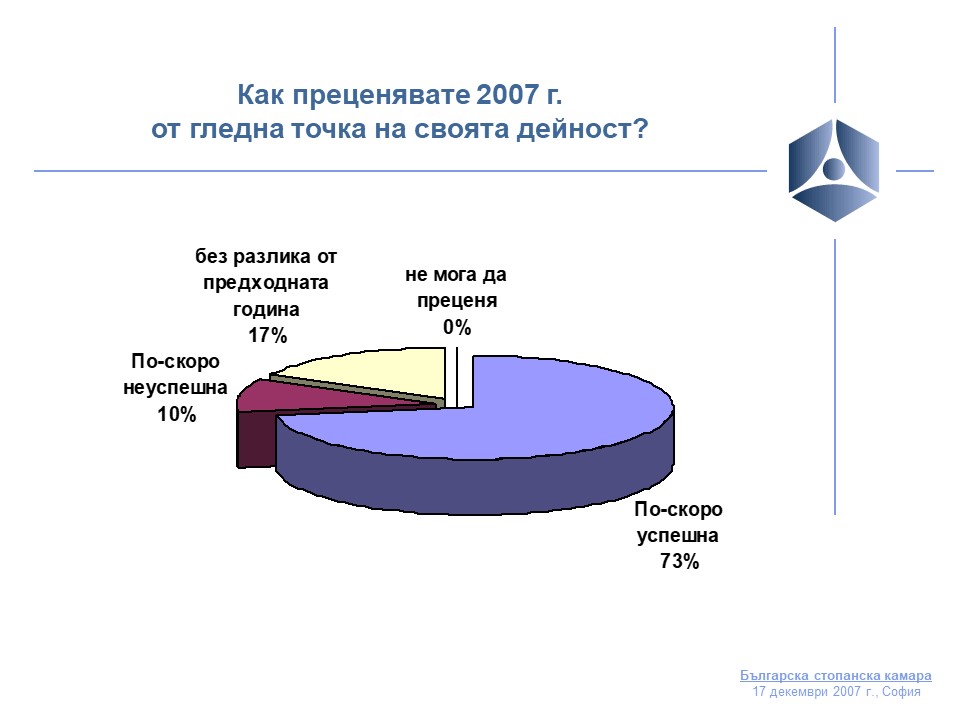 Как преценявате 2007 г.
от гледна точка на своята дейност?

без разлика от предходната година 17%

не мога да преценя 0%

По-скоро неуспешна 10%

По-скоро успешна 73%

Българска стопанска камара
17 декември 2007 г., София